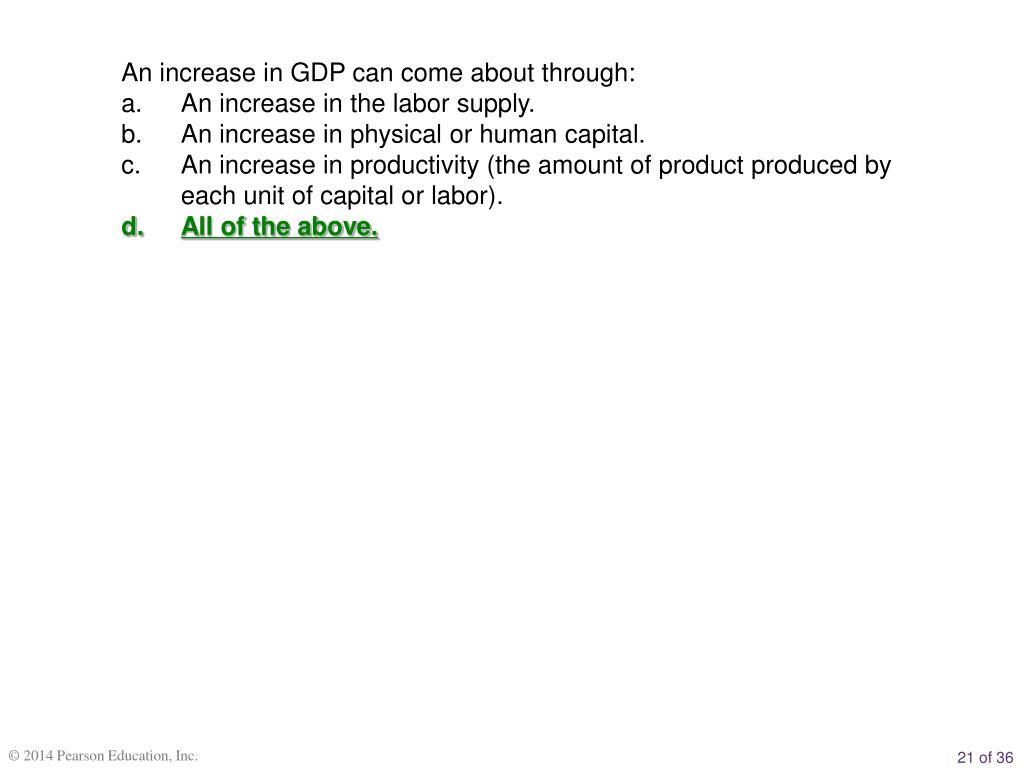 An increase in GDP can come about through:
a. An increase in the labor supply.
b. An increase in physical or human capital.
c. An increase in productivity (the amount of product produced by each unit of capital or labor).
d. All of the above.

© 2014 Pearson Education, Inc.

21 of 36